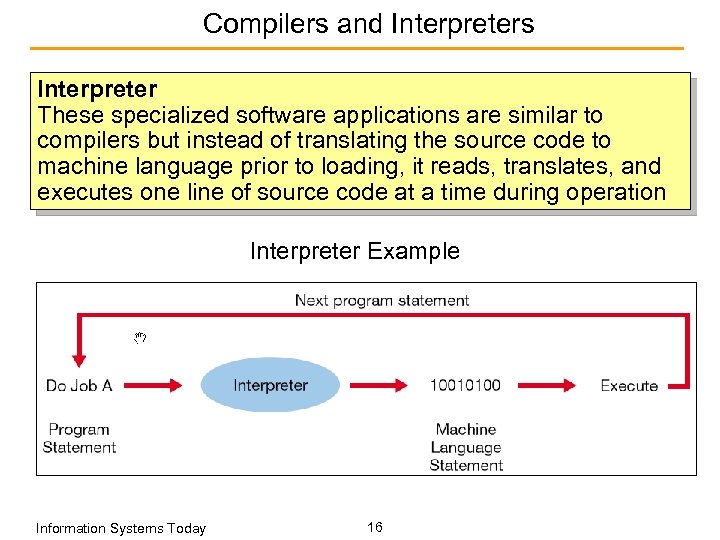 Compilers and Interpreters

Interpreter
These specialized software applications are similar to compilers but instead of translating the source code to machine language prior to loading, it reads, translates, and executes one line of source code at a time during operation

Interpreter Example

Next program statement

Do Job A

Interpreter

10010100

Execute

Program Statement

Machine Language Statement

Information Systems Today

16